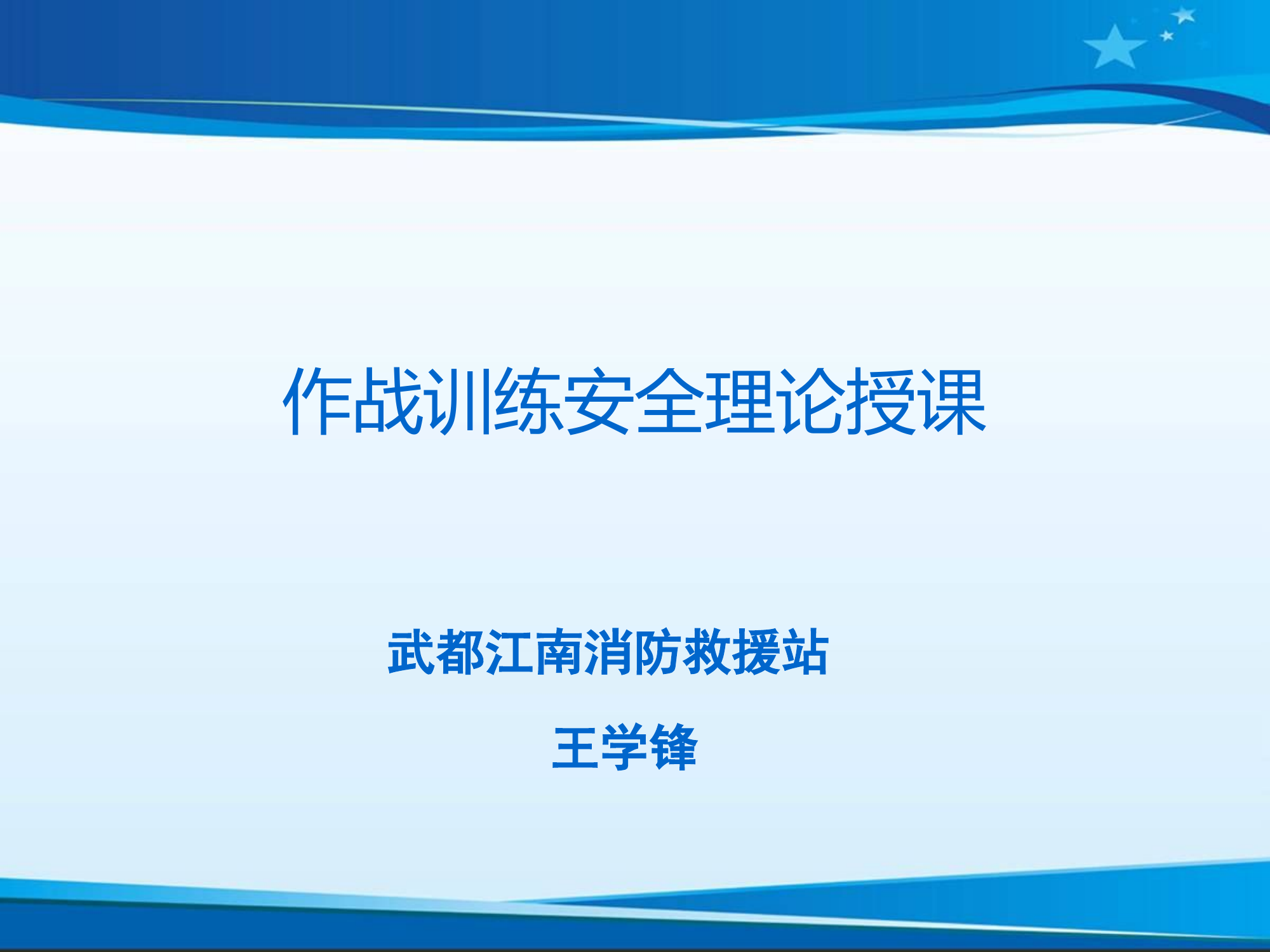 作战训练安全理论授课

武都江南消防救援站

王学锋